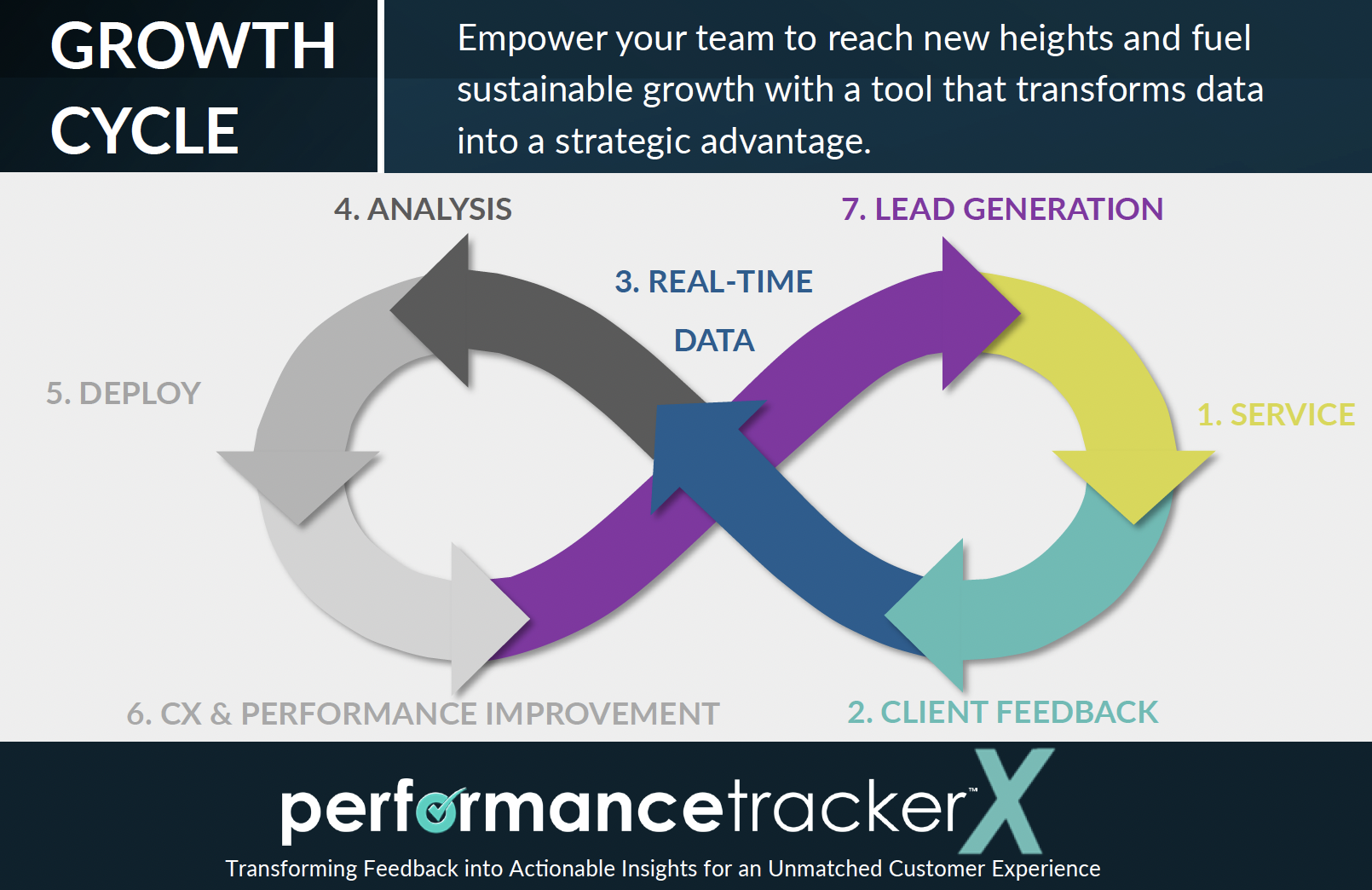 GROWTH CYCLE

Empower your team to reach new heights and fuel sustainable growth with a tool that transforms data into a strategic advantage.

4. ANALYSIS

7. LEAD GENERATION

3. REAL-TIME DATA

5. DEPLOY

1. SERVICE

6. CX & PERFORMANCE IMPROVEMENT

2. CLIENT FEEDBACK

performancetracker™X

Transforming Feedback into Actionable Insights for an Unmatched Customer Experience